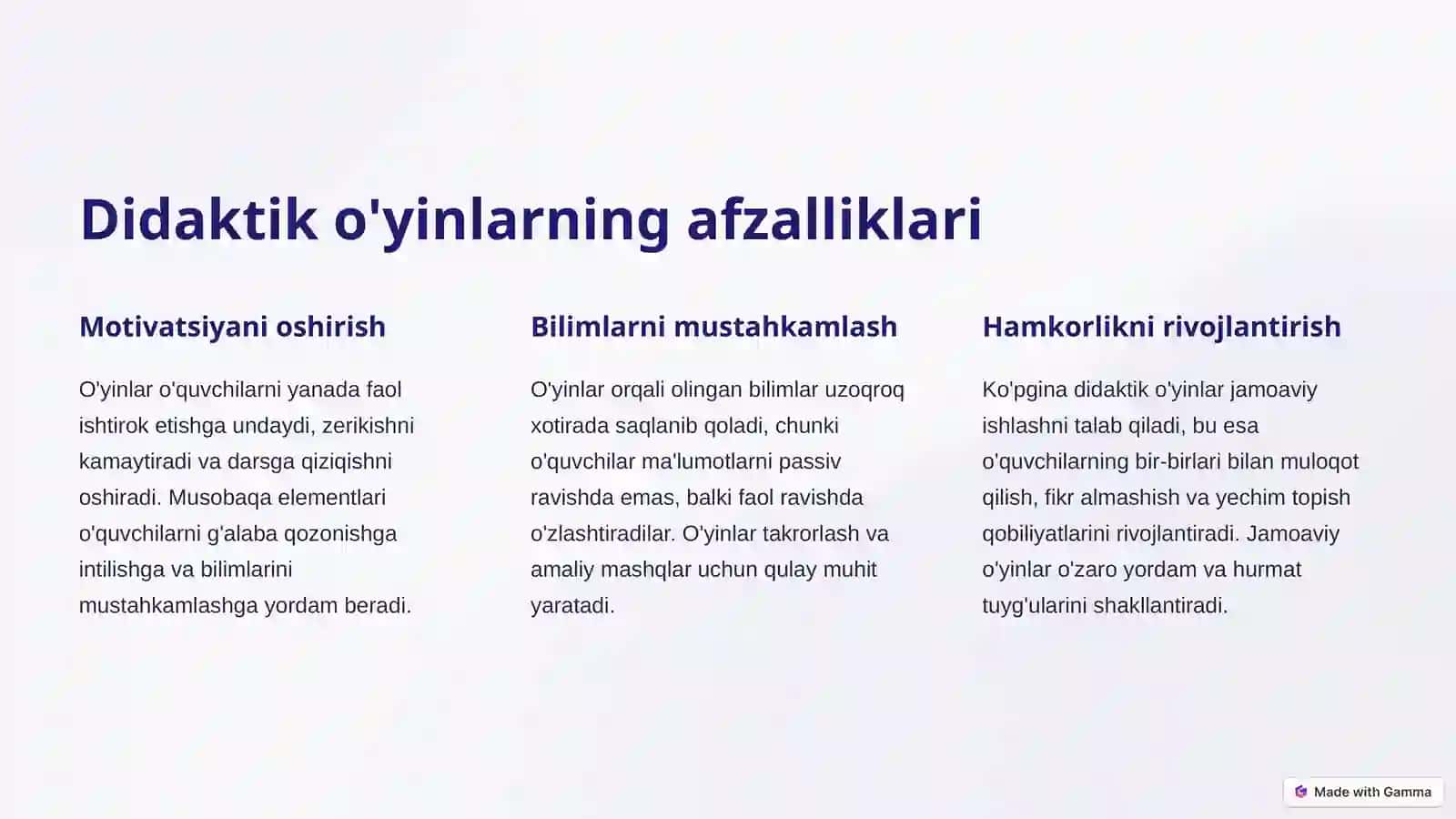 Didaktik o'yinlarning afzalliklari

Motivatsiyani oshirish

O'yinlar o'quvchilarni yanada faol ishtirok etishga undaydi, zerikishni kamaytiradi va darsga qiziqishni oshiradi. Musobaqa elementlari o'quvchilarni g'alaba qozonishga intilishga va bilimlarini mustahkamlashga yordam beradi.

Bilimlarni mustahkamlash

O'yinlar orqali olingan bilimlar uzoqroq xotirada saqlanib qoladi, chunki o'quvchilar ma'lumotlarni passiv ravishda emas, balki faol ravishda o'zlashtiradilar. O'yinlar takrorlash va amaliy mashqlar uchun qulay muhit yaratadi.

Hamkorlikni rivojlantirish

Ko'pgina didaktik o'yinlar jamoaviy ishlashni talab qiladi, bu esa o'quvchilarning bir-birlari bilan muloqot qilish, fikr almashish va yechim topish qobiliyatlarini rivojlantiradi. Jamoaviy o'yinlar o'zaro yordam va hurmat tuyg'ularini shakllantiradi.

Made with Gamma